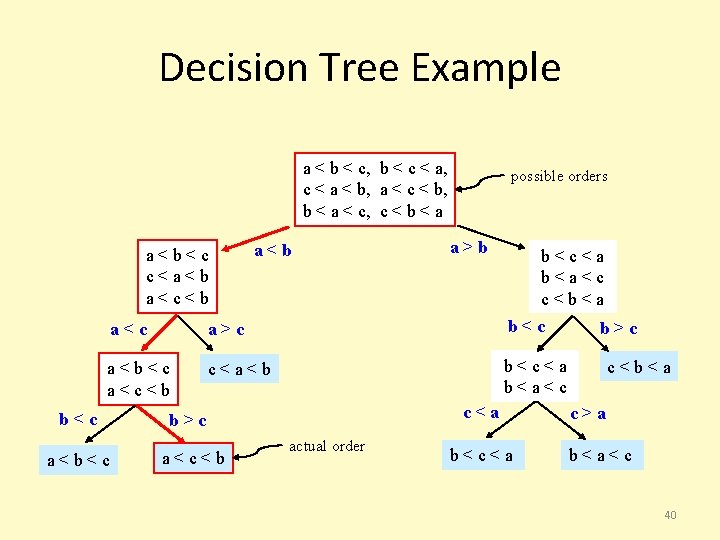 Decision Tree Example

a < b < c, b < c < a,
c < a < b, a < c < b,
b < a < c, c < b < a

possible orders

a < b

a > b

a < b < c
c < a < b
a < c < b

b < c < a
b < a < c
c < b < a

a < c

a > c

b < c

b > c

a < b < c
a < c < b

c < a < b

b < c < a
b < a < c

c < b < a

b < c

b > c

c < a

c > a

a < b < c

a < c < b

actual order

b < c < a

b < a < c

40